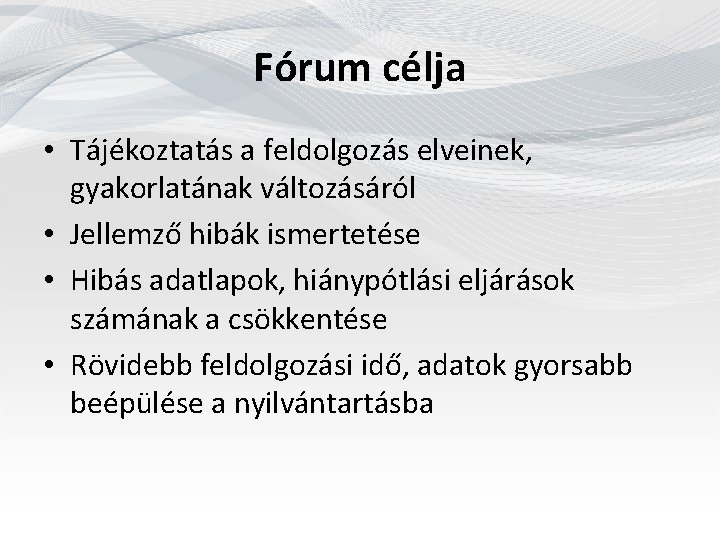 Fórum célja

• Tájékoztatás a feldolgozás elveinek, gyakorlatának változásáról
• Jellemző hibák ismertetése
• Hibás adatlapok, hiánypótlási eljárások számának a csökkentése
• Rövidebb feldolgozási idő, adatok gyorsabb beépülése a nyilvántartásba